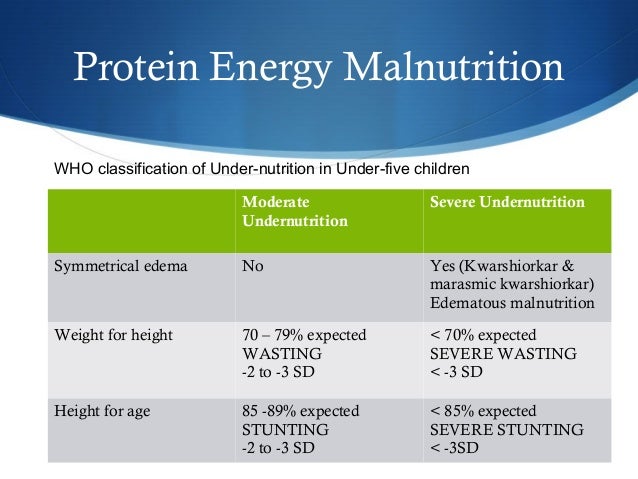 Protein Energy Malnutrition

WHO classification of Under-nutrition in Under-five children

| | Moderate Undernutrition | Severe Undernutrition |
|---|---|---|
| Symmetrical edema | No | Yes (Kwarshiorkar & marasmic kwarshiorkar) Edematous malnutrition |
| Weight for height | 70 – 79% expected WASTING -2 to -3 SD | < 70% expected SEVERE WASTING < -3 SD |
| Height for age | 85 -89% expected STUNTING -2 to -3 SD | < 85% expected SEVERE STUNTING < -3SD |